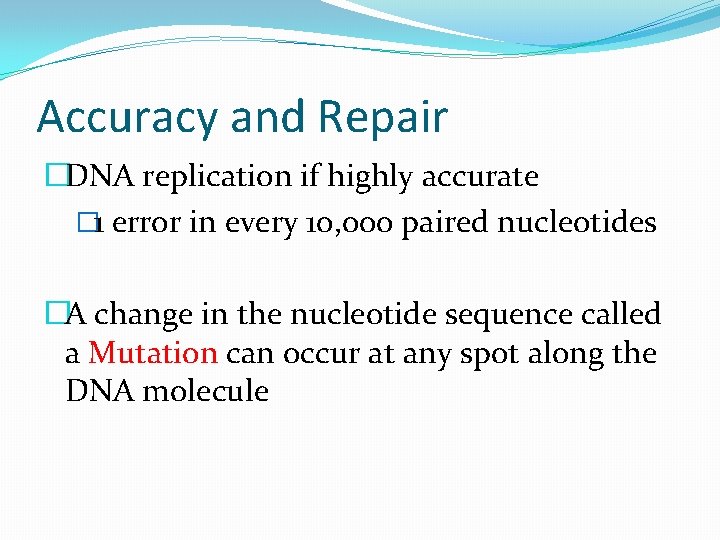 Accuracy and Repair

DNA replication if highly accurate

1 error in every 10,000 paired nucleotides

A change in the nucleotide sequence called a Mutation can occur at any spot along the DNA molecule